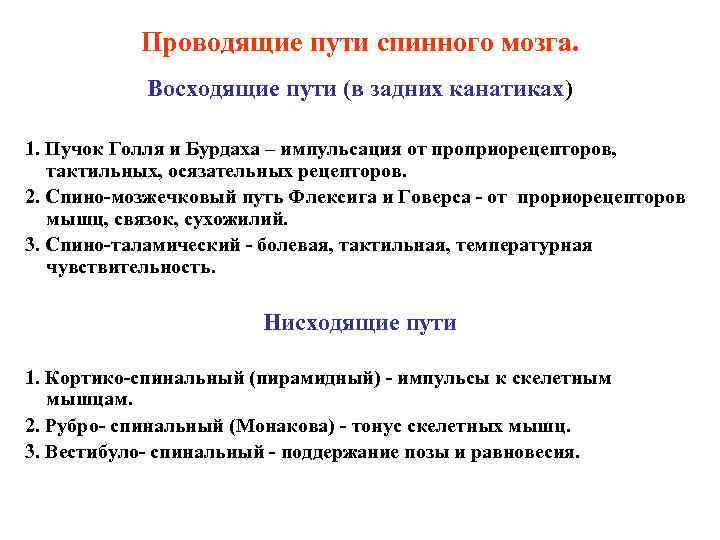 Проводящие пути спинного мозга.

Восходящие пути (в задних канатиках)

1. Пучок Голля и Бурдаха – импульсация от проприорецепторов, тактильных, осязательных рецепторов.
2. Спино-мозжечковый путь Флексига и Говерса - от прориорецепторов мышц, связок, сухожилий.
3. Спино-таламический - болевая, тактильная, температурная чувствительность.

Нисходящие пути

1. Кортико-спинальный (пирамидный) - импульсы к скелетным мышцам.
2. Рубро- спинальный (Монакова) - тонус скелетных мышц.
3. Вестибуло- спинальный - поддержание позы и равновесия.